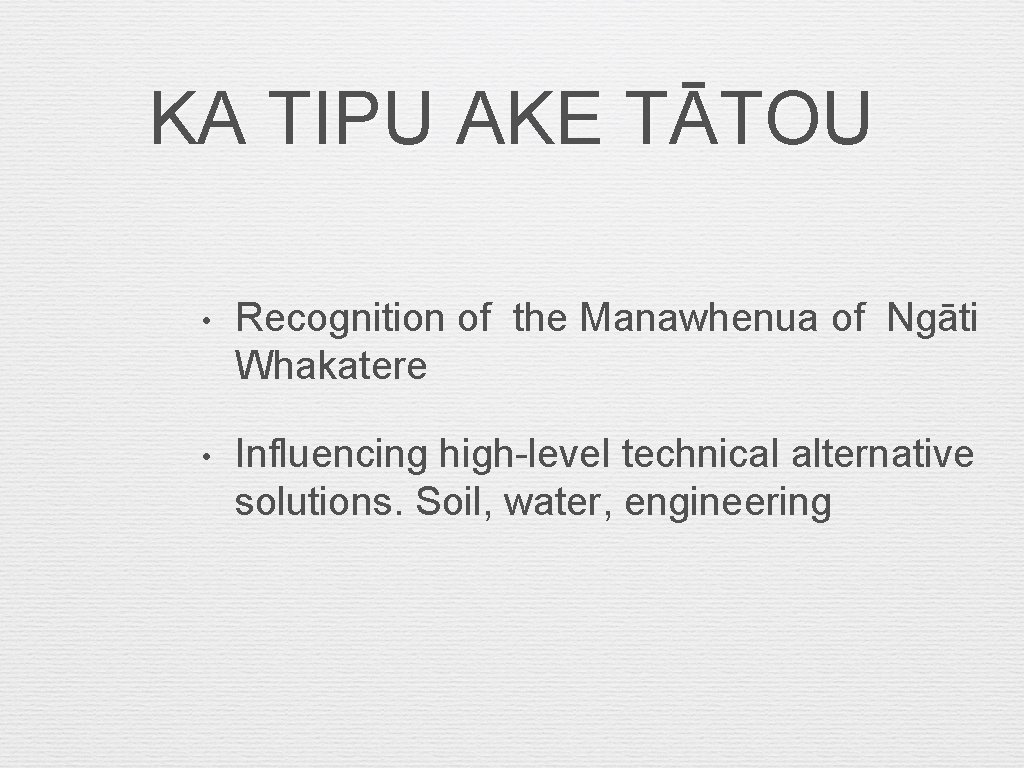 KA TIPU AKE TĀTOU

• Recognition of the Manawhenua of Ngāti Whakatere

• Influencing high-level technical alternative solutions. Soil, water, engineering